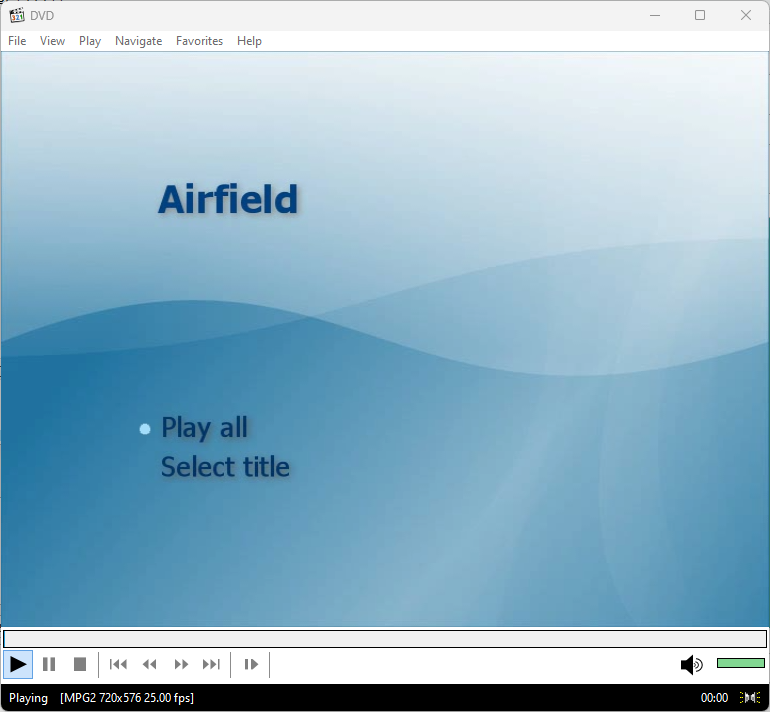 DVD

File View Play Navigate Favorites Help

Airfield

Play all
Select title

Playing [MPG2 720x576 25.00 fps] 00:00